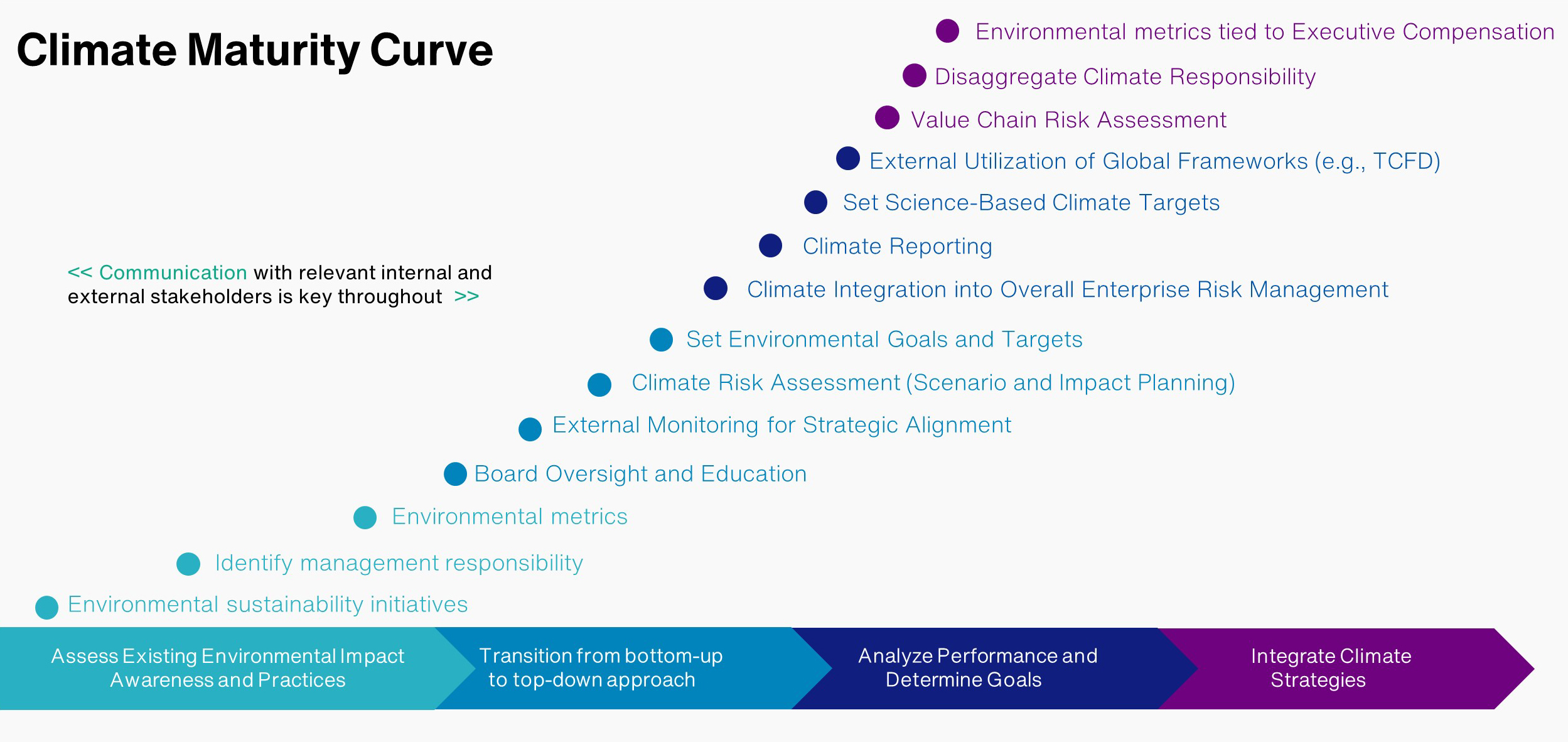 Climate Maturity Curve

Environmental metrics tied to Executive Compensation

Disaggregate Climate Responsibility

Value Chain Risk Assessment

External Utilization of Global Frameworks (e.g., TCFD)

Set Science-Based Climate Targets

Climate Reporting

<< Communication with relevant internal and external stakeholders is key throughout >>

Climate Integration into Overall Enterprise Risk Management

Set Environmental Goals and Targets

Climate Risk Assessment (Scenario and Impact Planning)

External Monitoring for Strategic Alignment

Board Oversight and Education

Environmental metrics

Identify management responsibility

Environmental sustainability initiatives

Assess Existing Environmental Impact Awareness and Practices

Transition from bottom-up to top-down approach

Analyze Performance and Determine Goals

Integrate Climate Strategies